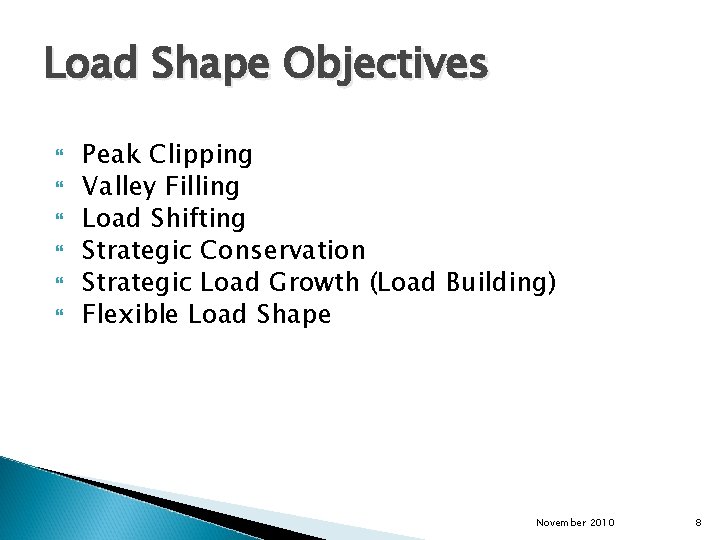 Load Shape Objectives

- Peak Clipping
- Valley Filling
- Load Shifting
- Strategic Conservation
- Strategic Load Growth (Load Building)
- Flexible Load Shape

November 2010

8